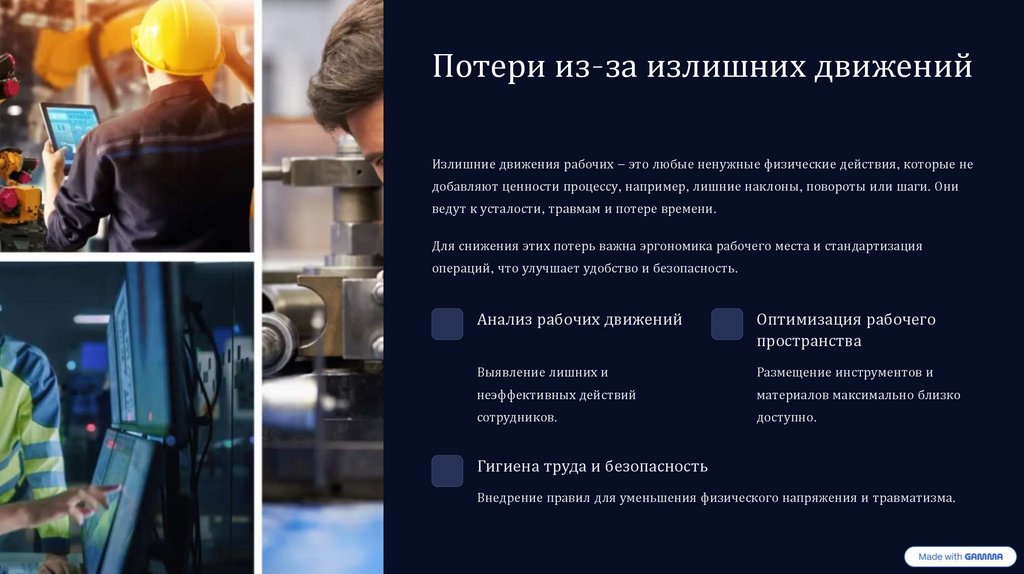 Потери из-за излишних движений

Излишние движения рабочих – это любые ненужные физические действия, которые не добавляют ценности процессу, например, лишние наклоны, повороты или шаги. Они ведут к усталости, травмам и потере времени.

Для снижения этих потерь важна эргономика рабочего места и стандартизация операций, что улучшает удобство и безопасность.

Анализ рабочих движений

Выявление лишних и неэффективных действий сотрудников.

Оптимизация рабочего пространства

Размещение инструментов и материалов максимально близко доступно.

Гигиена труда и безопасность

Внедрение правил для уменьшения физического напряжения и травматизма.

Made with GAMMA